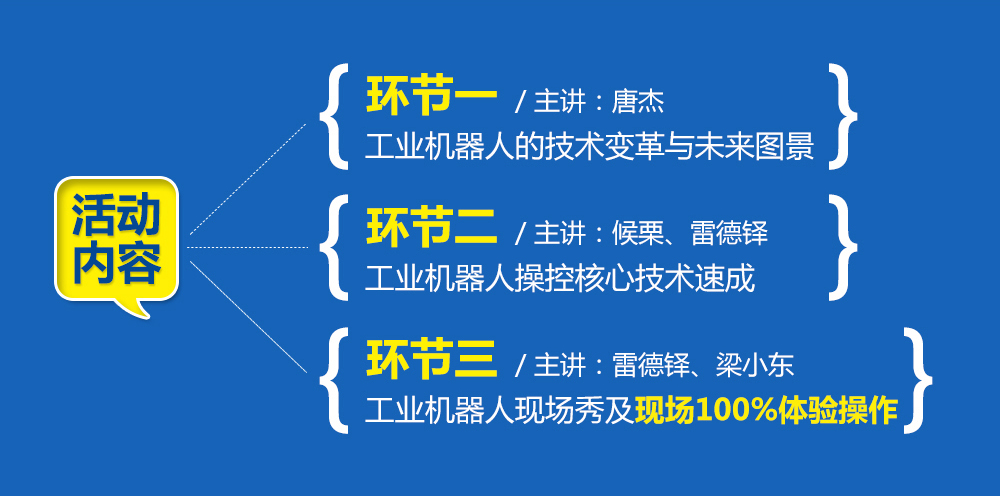 活动内容

环节一 / 主讲：唐杰
工业机器人的技术变革与未来图景

环节二 / 主讲：候栗、雷德铎
工业机器人操控核心技术速成

环节三 / 主讲：雷德铎、梁小东
工业机器人现场秀及现场100%体验操作